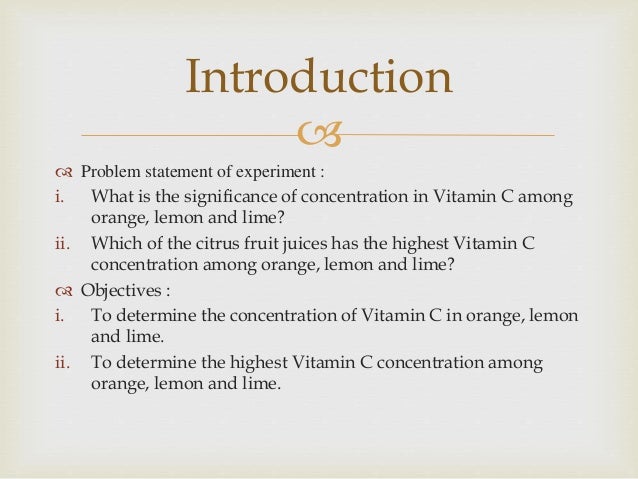 Introduction

Problem statement of experiment :

i. What is the significance of concentration in Vitamin C among orange, lemon and lime?

ii. Which of the citrus fruit juices has the highest Vitamin C concentration among orange, lemon and lime?

Objectives :

i. To determine the concentration of Vitamin C in orange, lemon and lime.

ii. To determine the highest Vitamin C concentration among orange, lemon and lime.